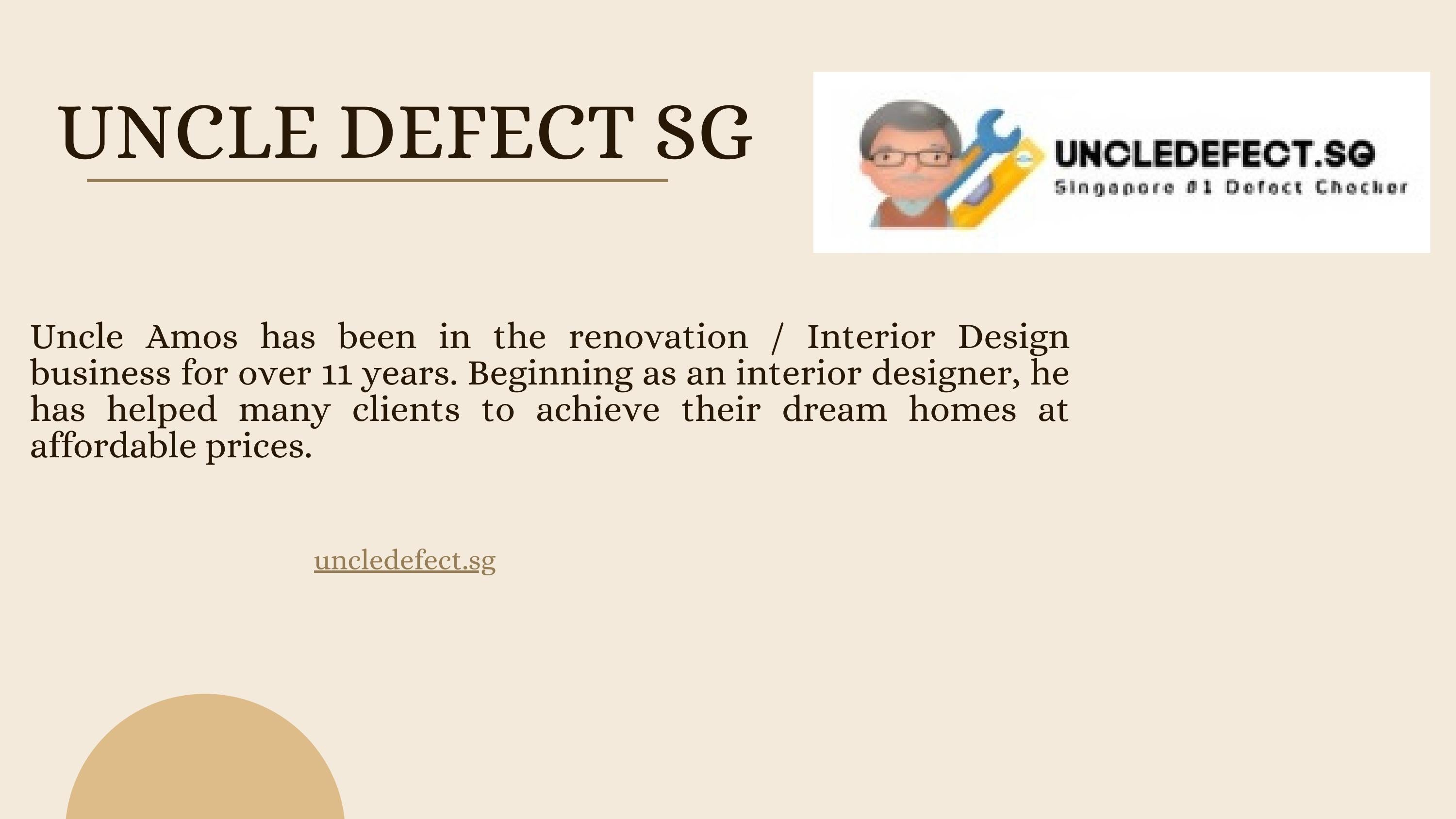 UNCLE DEFECT SG

UNCLEDEFECT.SG
Singapore #1 Defect Checker

Uncle Amos has been in the renovation / Interior Design business for over 11 years. Beginning as an interior designer, he has helped many clients to achieve their dream homes at affordable prices.

uncledefect.sg